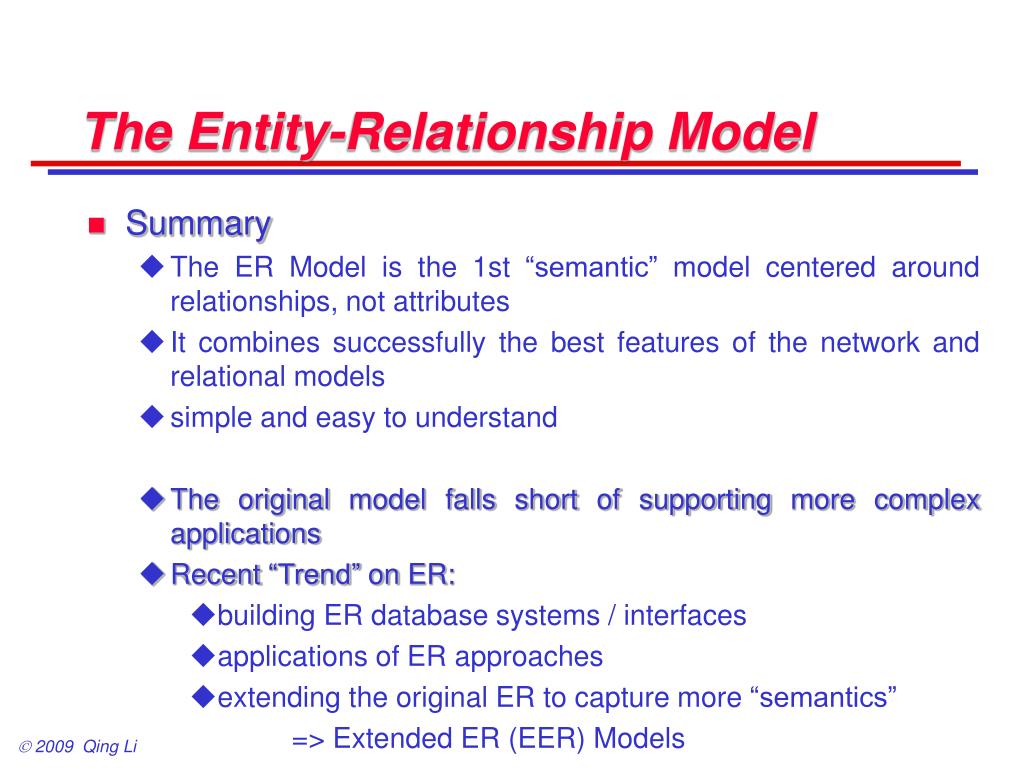 The Entity-Relationship Model

Summary

The ER Model is the 1st “semantic” model centered around relationships, not attributes

It combines successfully the best features of the network and relational models

simple and easy to understand

The original model falls short of supporting more complex applications

Recent “Trend” on ER:

building ER database systems / interfaces

applications of ER approaches

extending the original ER to capture more “semantics”

=> Extended ER (EER) Models

© 2009 Qing Li